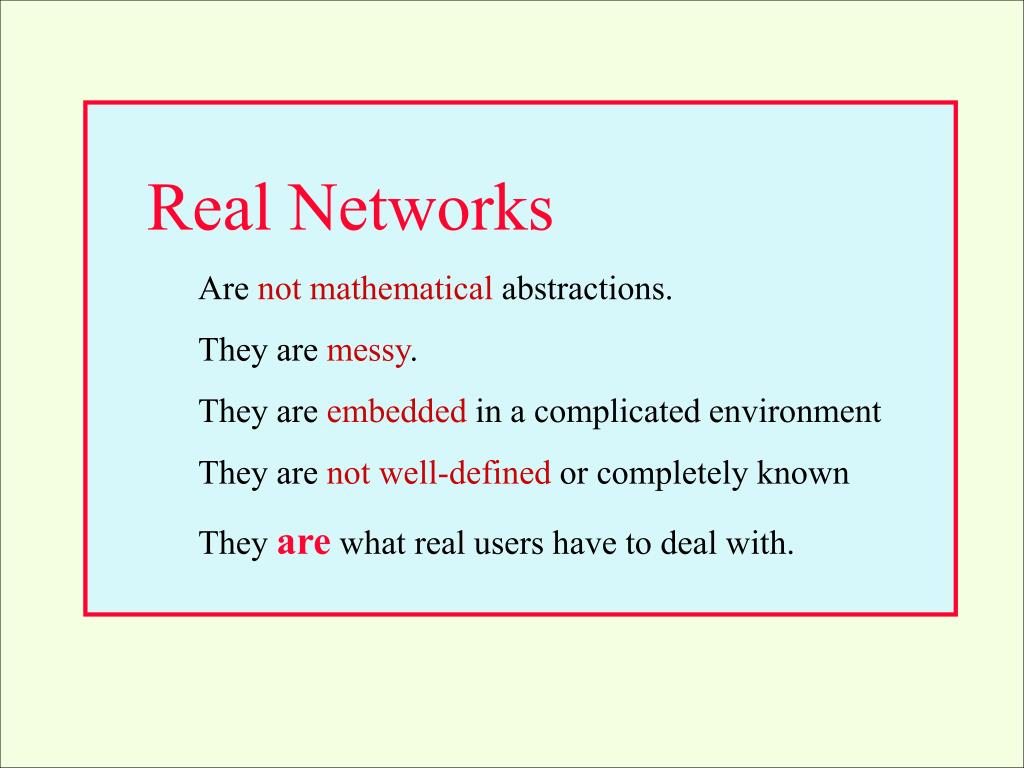 Real Networks

Are not mathematical abstractions.

They are messy.

They are embedded in a complicated environment

They are not well-defined or completely known

They are what real users have to deal with.